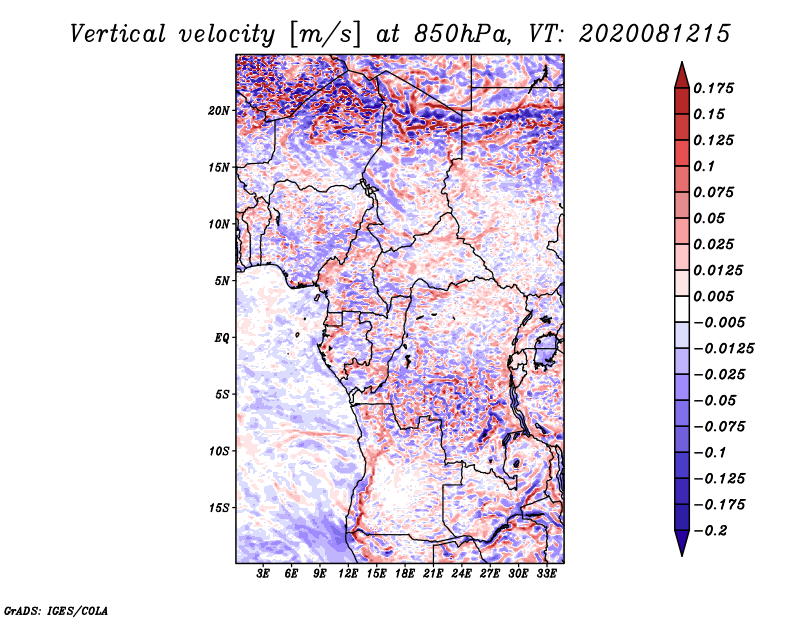 Vertical velocity [m/s] at 850hPa, VT: 2020081215

20N
15N
10N
5N
EQ
5S
10S
15S

3E 6E 9E 12E 15E 18E 21E 24E 27E 30E 33E

0.175
0.15
0.125
0.1
0.075
0.05
0.025
0.0125
0.005
−0.005
−0.0125
−0.025
−0.05
−0.075
−0.1
−0.125
−0.175
−0.2

GrADS: IGES/COLA